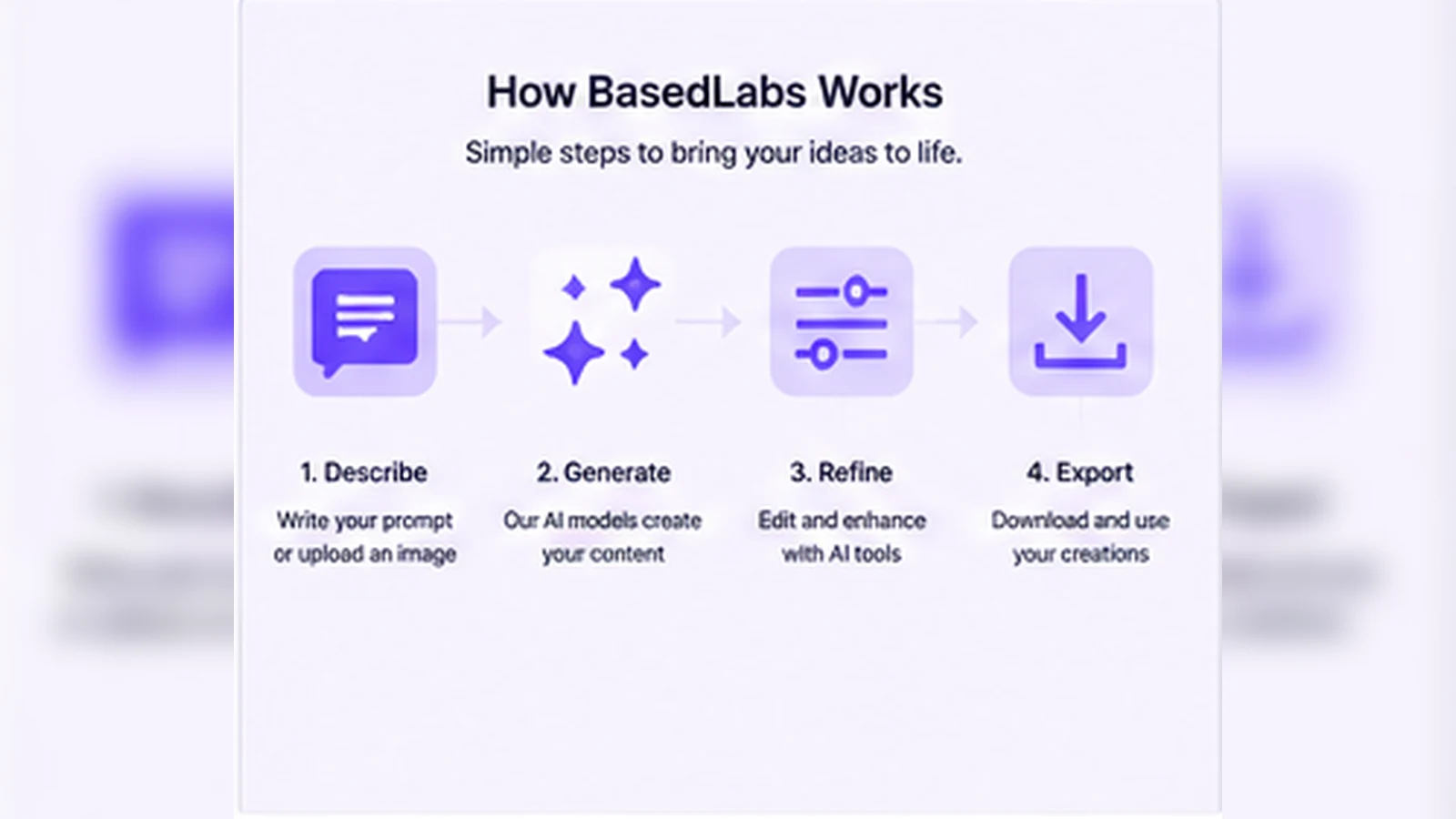 How BasedLabs Works

Simple steps to bring your ideas to life.

1. Describe

Write your prompt or upload an image

2. Generate

Our AI models create your content

3. Refine

Edit and enhance with AI tools

4. Export

Download and use your creations